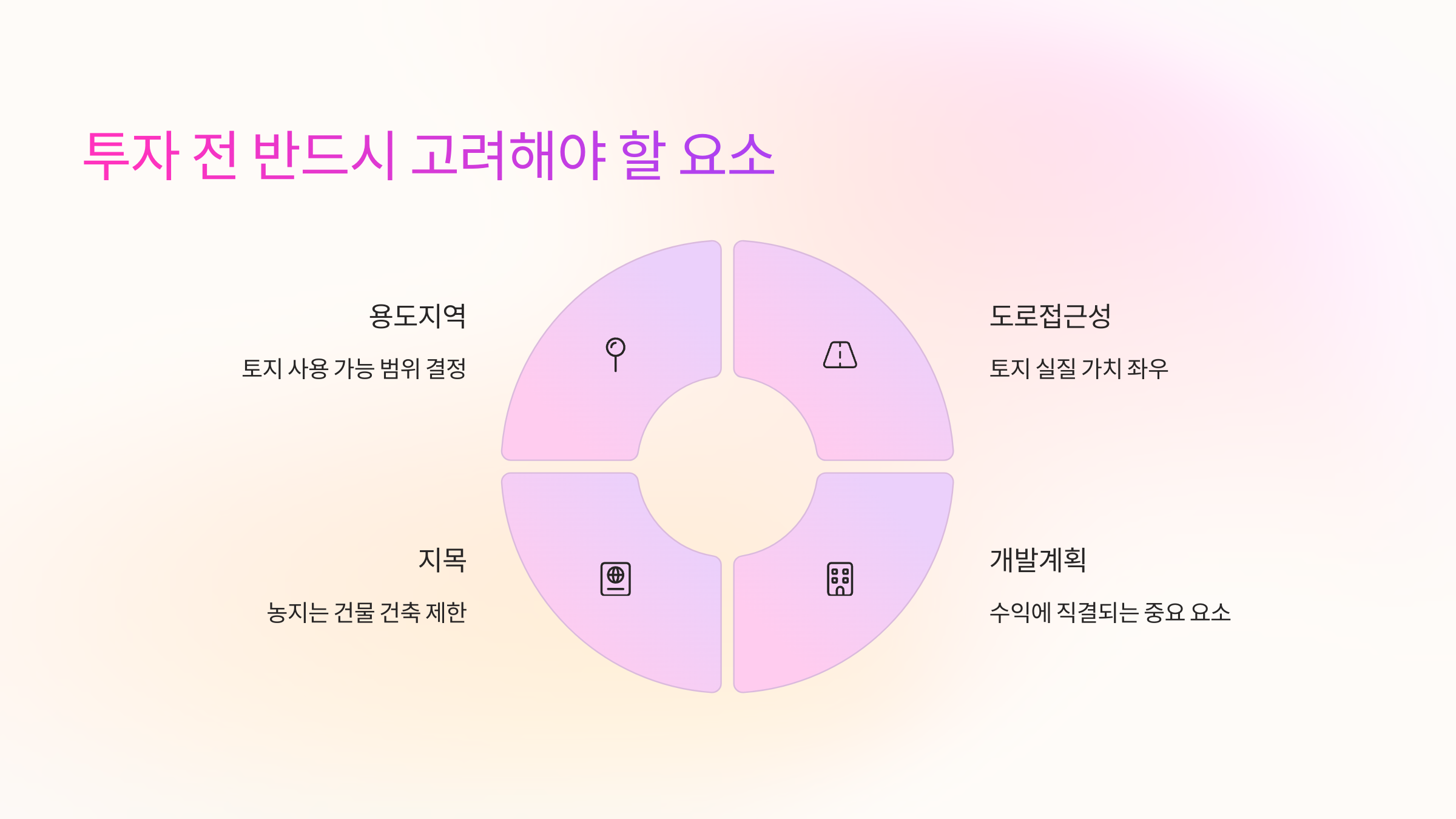 투자 전 반드시 고려해야 할 요소

용도지역

토지 사용 가능 범위 결정

도로접근성

토지 실질 가치 좌우

지목

농지는 건물 건축 제한

개발계획

수익에 직결되는 중요 요소